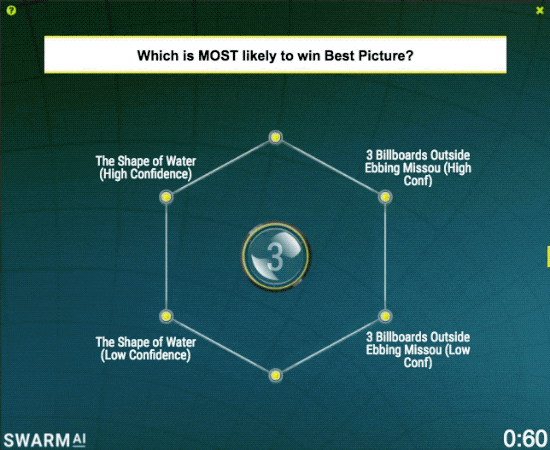 ?

×

Which is MOST likely to win Best Picture?

The Shape of Water (High Confidence)

3 Billboards Outside Ebbing Missou (High Conf)

3

The Shape of Water (Low Confidence)

3 Billboards Outside Ebbing Missou (Low Conf)

SWARM AI

0:60